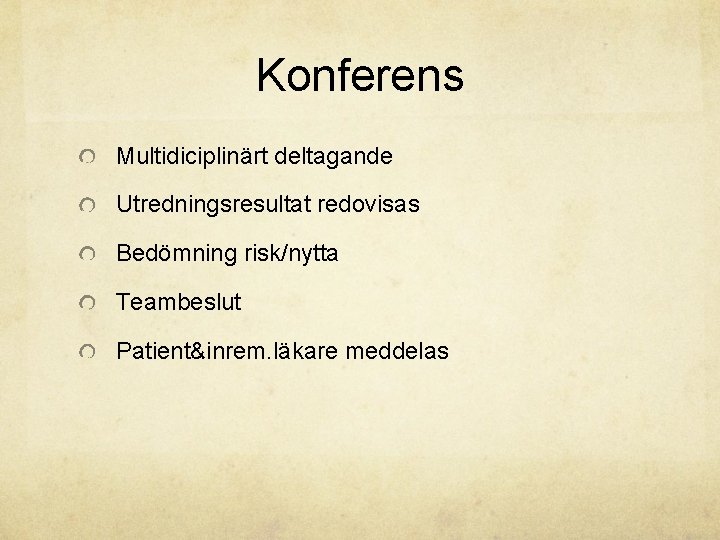 Konferens

Multidiciplinärt deltagande

Utredningsresultat redovisas

Bedömning risk/nytta

Teambeslut

Patient&inrem.läkare meddelas